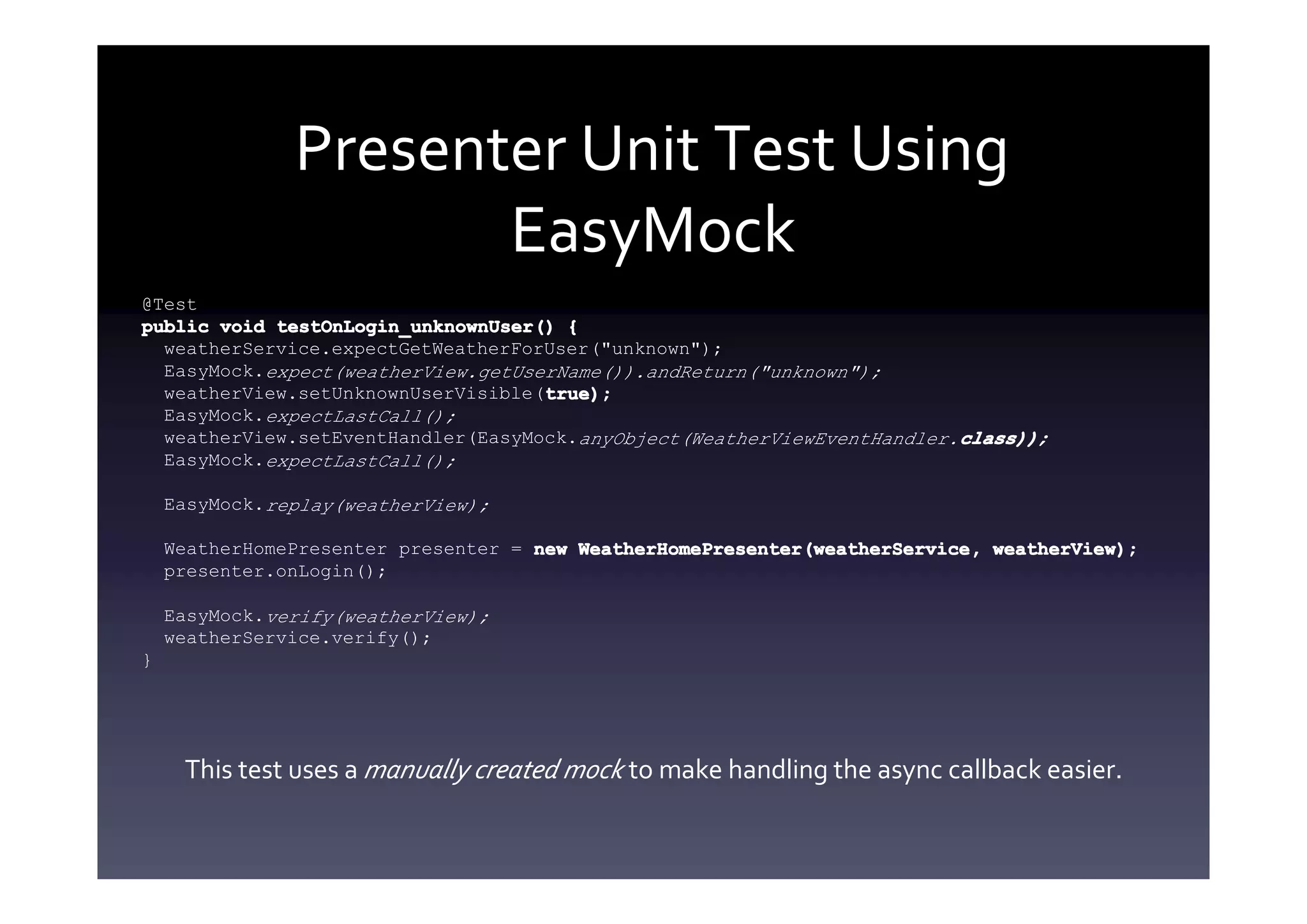 Presenter Unit Test Using EasyMock

@Test
public void testOnLogin_unknownUser() {
  weatherService.expectGetWeatherForUser("unknown");
  EasyMock.expect(weatherView.getUserName()).andReturn("unknown");
  weatherView.setUnknownUserVisible(true);
  EasyMock.expectLastCall();
  weatherView.setEventHandler(EasyMock.anyObject(WeatherViewEventHandler.class));
  EasyMock.expectLastCall();

  EasyMock.replay(weatherView);

  WeatherHomePresenter presenter = new WeatherHomePresenter(weatherService, weatherView);
  presenter.onLogin();

  EasyMock.verify(weatherView);
  weatherService.verify();
}

This test uses a manually created mock to make handling the async callback easier.